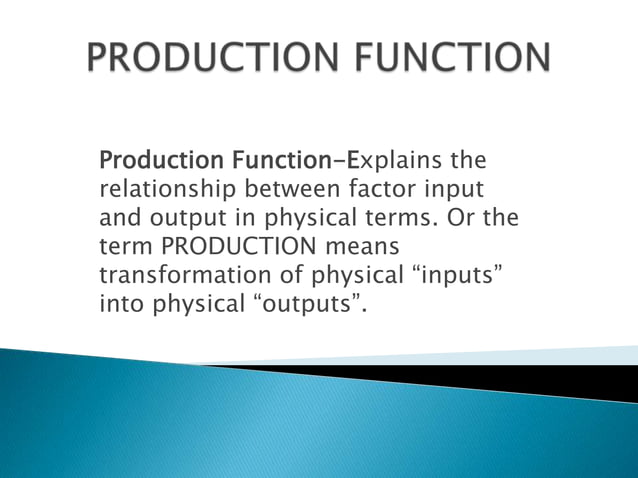 PRODUCTION FUNCTION

Production Function–Explains the relationship between factor input and output in physical terms. Or the term PRODUCTION means transformation of physical “inputs” into physical “outputs”.